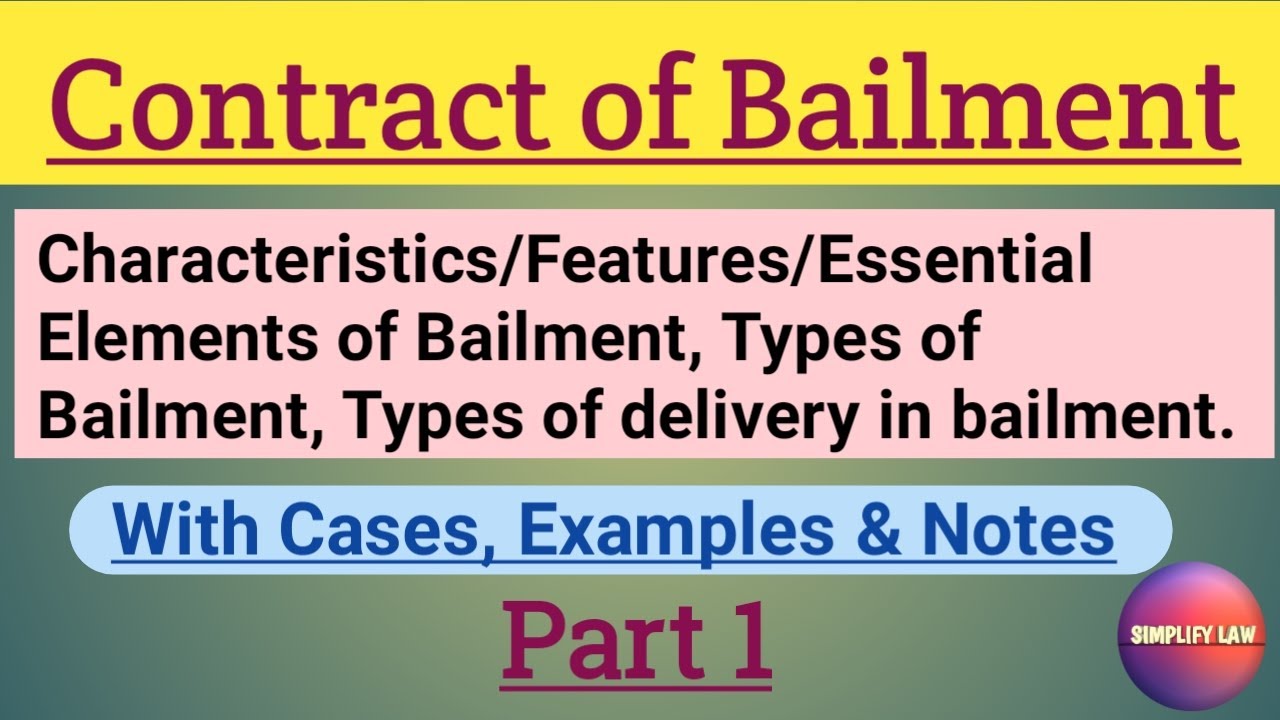 Contract of Bailment

Characteristics/Features/Essential Elements of Bailment, Types of Bailment, Types of delivery in bailment.

With Cases, Examples & Notes

Part 1

SIMPLIFY LAW